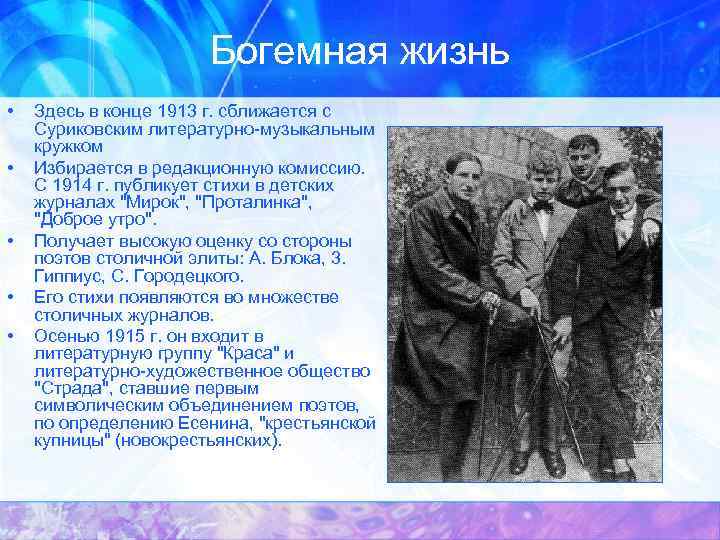 Богемная жизнь

• Здесь в конце 1913 г. сближается с Суриковским литературно-музыкальным кружком
• Избирается в редакционную комиссию. С 1914 г. публикует стихи в детских журналах "Мирок", "Проталинка", "Доброе утро".
• Получает высокую оценку со стороны поэтов столичной элиты: А. Блока, З. Гиппиус, С. Городецкого.
• Его стихи появляются во множестве столичных журналов.
• Осенью 1915 г. он входит в литературную группу "Краса" и литературно-художественное общество "Страда", ставшие первым символическим объединением поэтов, по определению Есенина, "крестьянской купницы" (новокрестьянских).